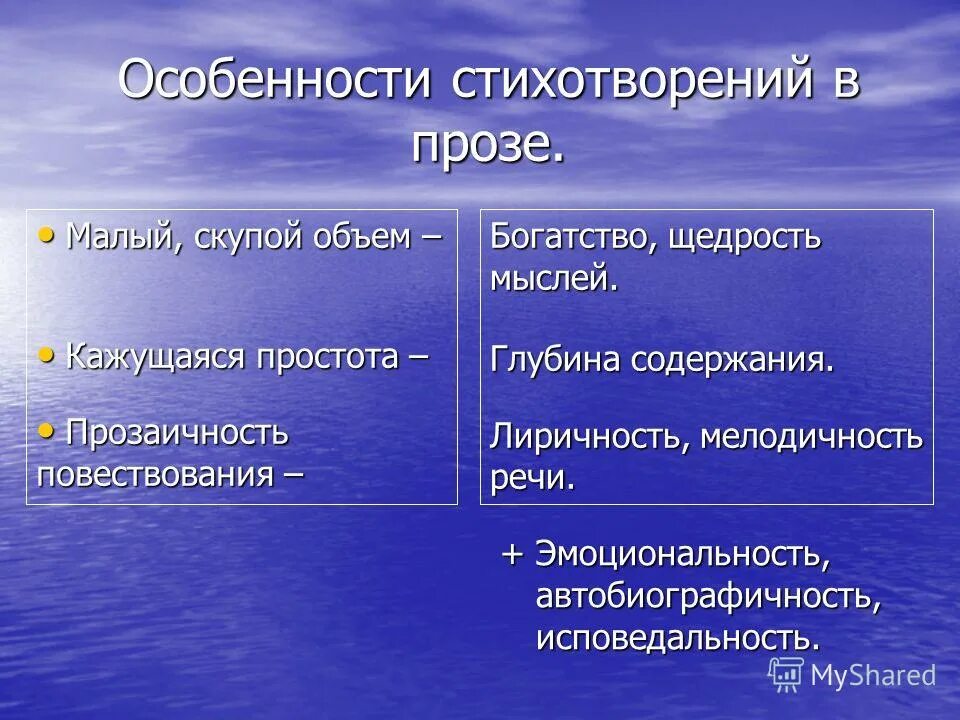 Особенности стихотворений в прозе.

• Малый, скупой объем –

• Кажущаяся простота –

• Прозаичность повествования –

Богатство, щедрость мыслей.

Глубина содержания.

Лиричность, мелодичность речи.

+ Эмоциональность, автобиографичность, исповедальность.

MyShared